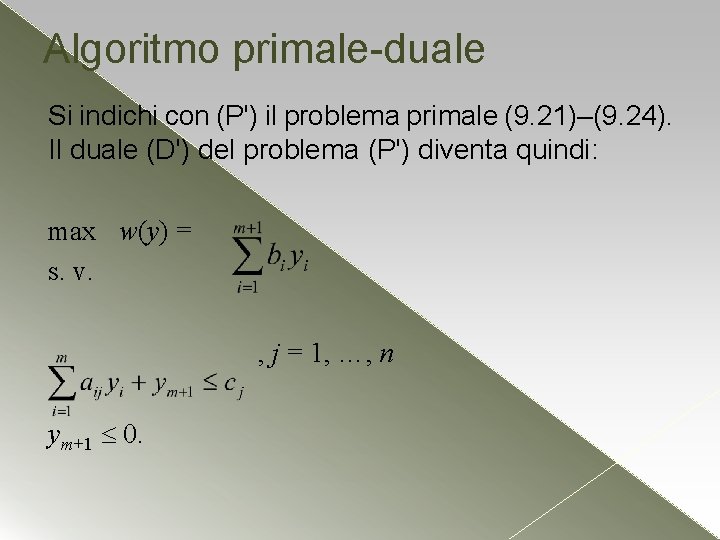 Algoritmo primale-duale

Si indichi con (P') il problema primale (9.21)–(9.24). Il duale (D') del problema (P') diventa quindi:

max $w(y) = \sum_{i=1}^{m+1} b_i y_i$
s. v.

$\sum_{i=1}^{m} a_{ij} y_i + y_{m+1} \leq c_j$ , $j = 1, \ldots, n$
$y_{m+1} \leq 0.$